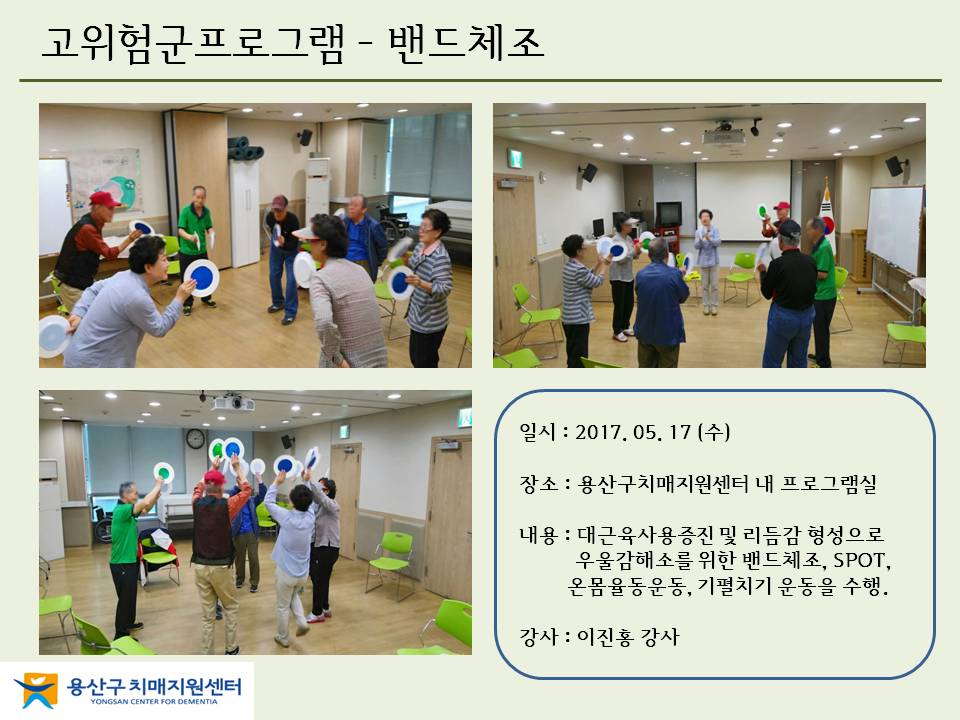 고위험군프로그램 - 밴드체조

일시 : 2017. 05. 17 (수)

장소 : 용산구치매지원센터 내 프로그램실

내용 : 대근육사용증진 및 리듬감 형성으로 우울감해소를 위한 밴드체조, SPOT, 온몸율동운동, 기펼치기 운동을 수행.

강사 : 이진홍 강사

용산구 치매지원센터
YONGSAN CENTER FOR DEMENTIA